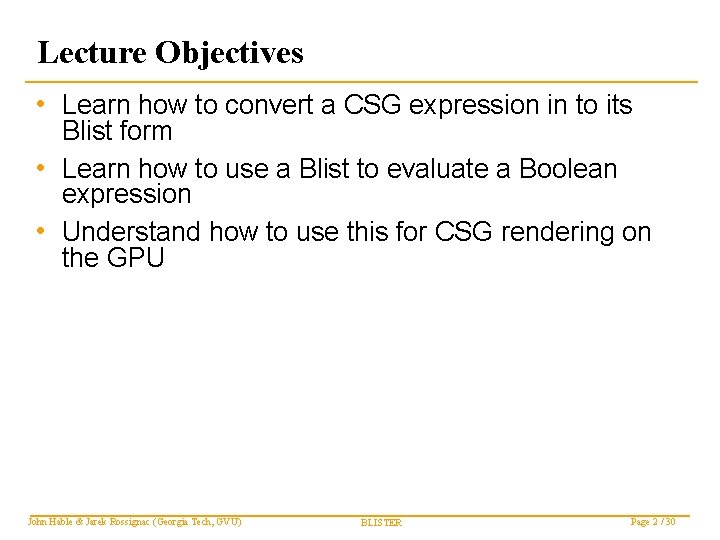 Lecture Objectives

• Learn how to convert a CSG expression in to its Blist form

• Learn how to use a Blist to evaluate a Boolean expression

• Understand how to use this for CSG rendering on the GPU

John Hable & Jarek Rossignac (Georgia Tech, GVU)

BLISTER

Page 2 / 30